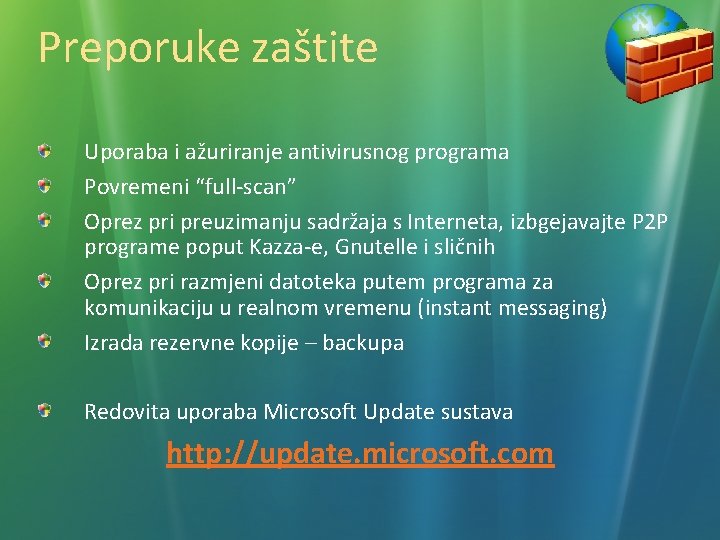 Preporuke zaštite

Uporaba i ažuriranje antivirusnog programa

Povremeni “full-scan”

Oprez pri preuzimanju sadržaja s Interneta, izbgejavajte P2P programe poput Kazza-e, Gnutelle i sličnih

Oprez pri razmjeni datoteka putem programa za komunikaciju u realnom vremenu (instant messaging)

Izrada rezervne kopije – backupa

Redovita uporaba Microsoft Update sustava

http://update.microsoft.com